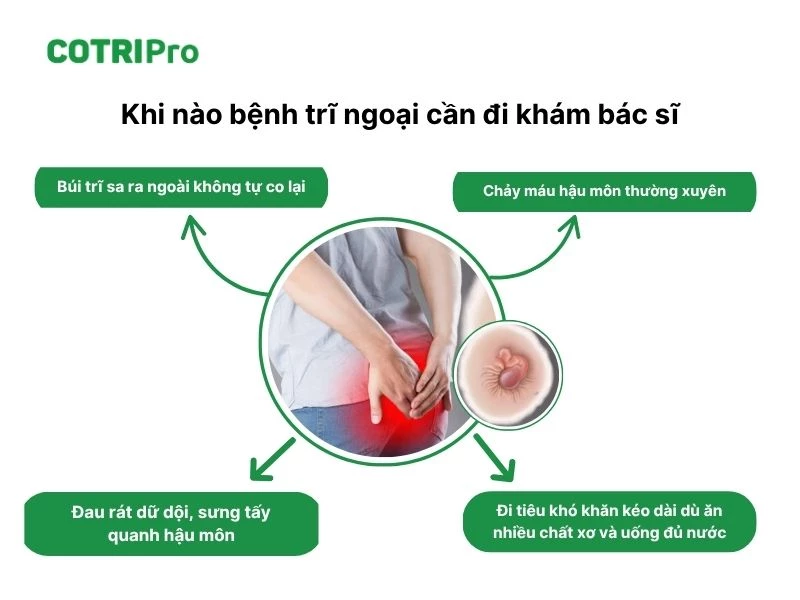 COTRIPro

Khi nào bệnh trĩ ngoại cần đi khám bác sĩ

Búi trĩ sa ra ngoài không tự co lại

Chảy máu hậu môn thường xuyên

Đau rát dữ dội, sưng tấy quanh hậu môn

Đi tiêu khó khăn kéo dài dù ăn nhiều chất xơ và uống đủ nước